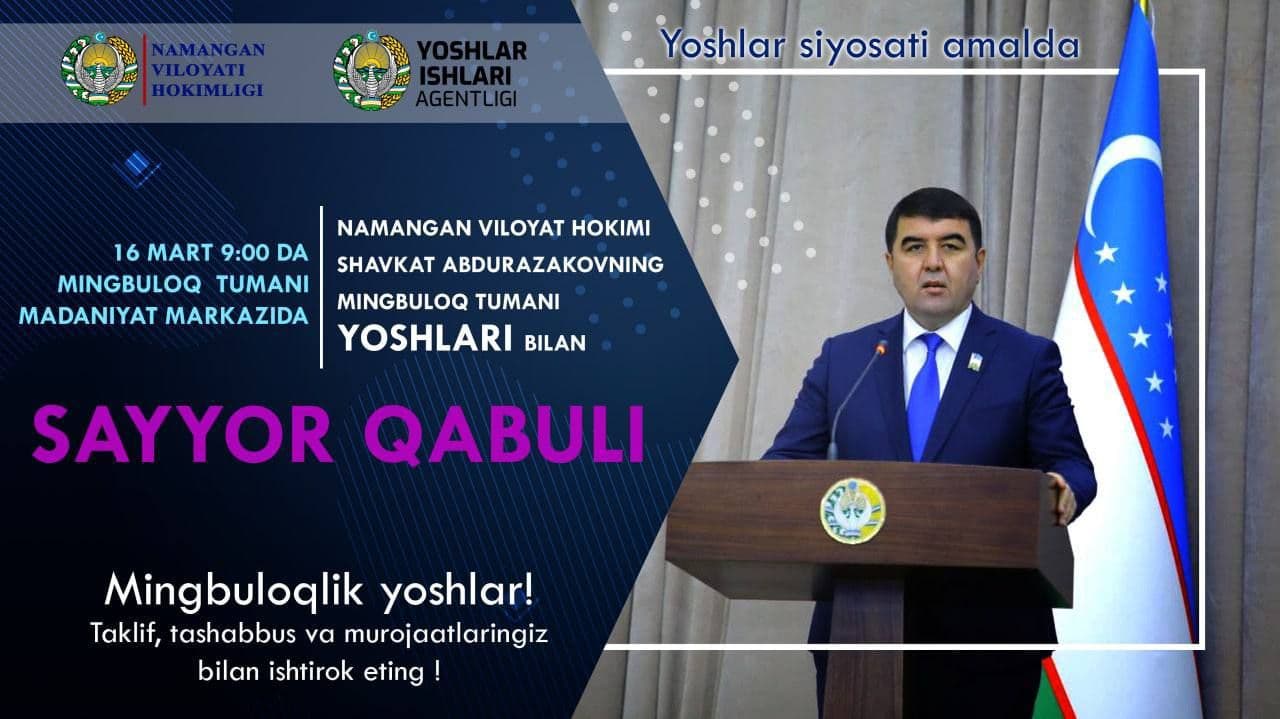 NAMANGAN VILOYATI HOKIMLIGI

YOSHLAR ISHLARI AGENTLIGI

Yoshlar siyosati amalda

16 MART 9:00 DA MINGBULOQ TUMANI MADANIYAT MARKAZIDA

NAMANGAN VILOYAT HOKIMI SHAVKAT ABDURAZAKOVNING MINGBULOQ TUMANI YOSHLARI BILAN

SAYYOR QABULI

Mingbuloqlik yoshlar!
Taklif, tashabbus va murojaatlaringiz bilan ishtirok eting !